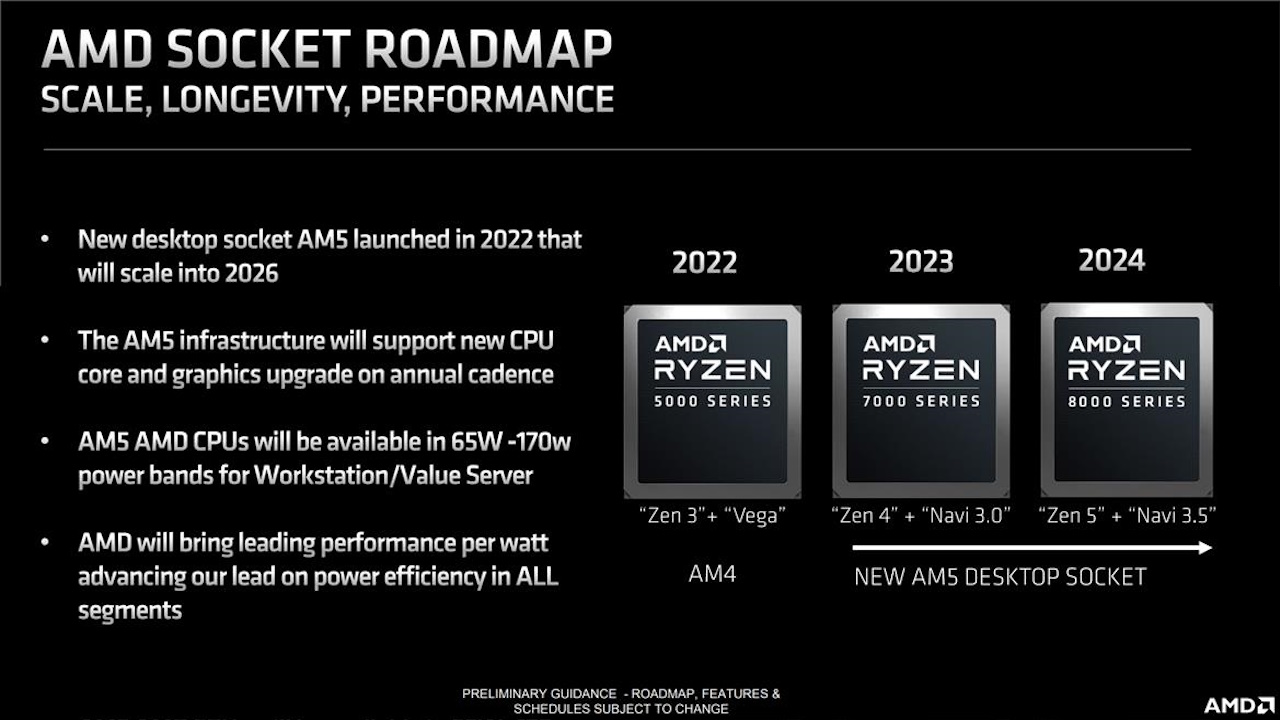 AMD SOCKET ROADMAP
SCALE, LONGEVITY, PERFORMANCE

• New desktop socket AM5 launched in 2022 that will scale into 2026

• The AM5 infrastructure will support new CPU core and graphics upgrade on annual cadence

• AM5 AMD CPUs will be available in 65W -170w power bands for Workstation/Value Server

• AMD will bring leading performance per watt advancing our lead on power efficiency in ALL segments

2022
AMD
RYZEN
5000 SERIES
"Zen 3"+ "Vega"
AM4

2023
AMD
RYZEN
7000 SERIES
"Zen 4" + "Navi 3.0"

2024
AMD
RYZEN
8000 SERIES
"Zen 5" + "Navi 3.5"

NEW AM5 DESKTOP SOCKET

PRELIMINARY GUIDANCE - ROADMAP, FEATURES & SCHEDULES SUBJECT TO CHANGE

AMD